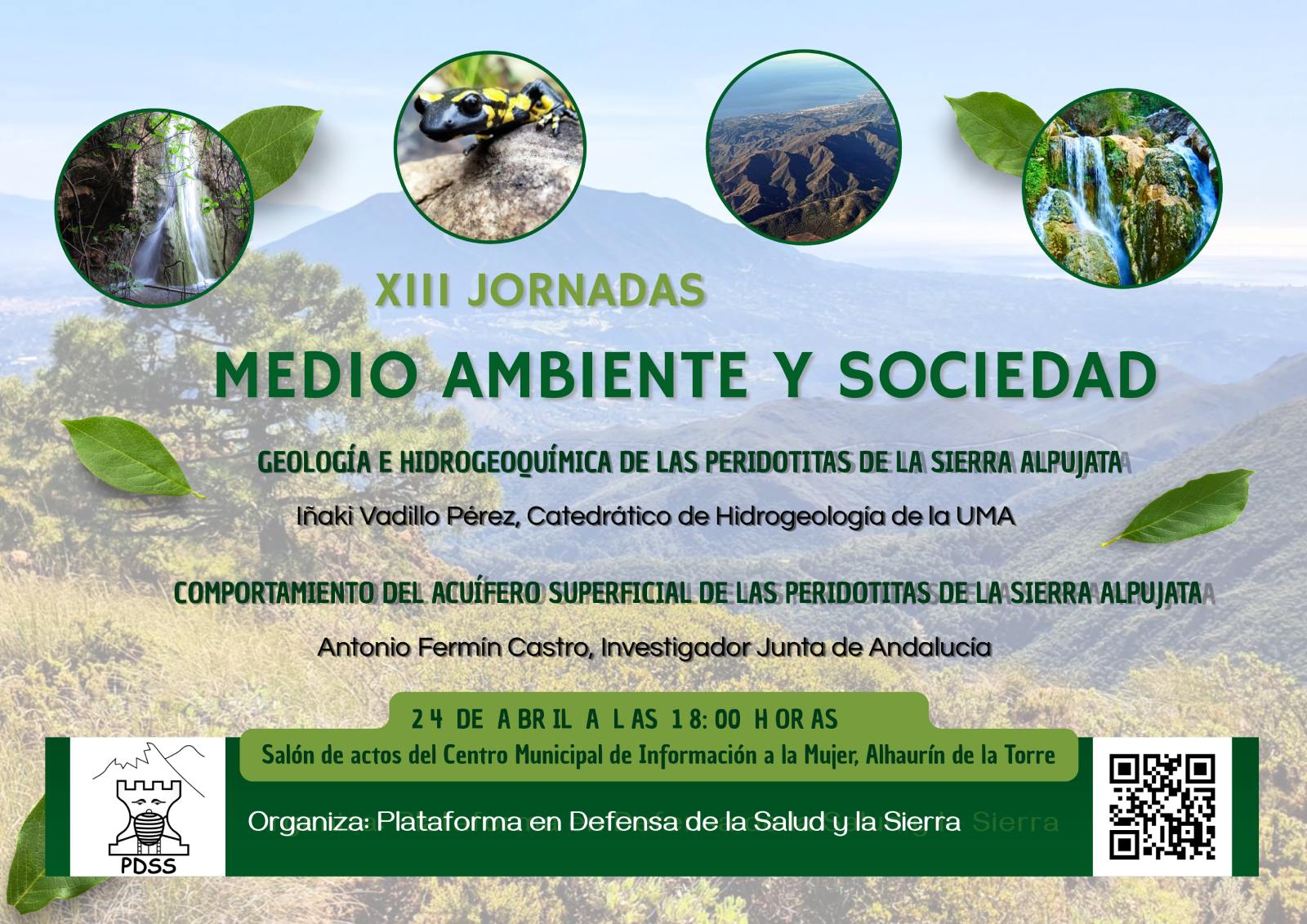 XIII JORNADAS

MEDIO AMBIENTE Y SOCIEDAD

GEOLOGÍA E HIDROGEOQUÍMICA DE LAS PERIDOTITAS DE LA SIERRA ALPUJATA

Iñaki Vadillo Pérez, Catedrático de Hidrogeología de la UMA

COMPORTAMIENTO DEL ACUÍFERO SUPERFICIAL DE LAS PERIDOTITAS DE LA SIERRA ALPUJATA

Antonio Fermín Castro, Investigador Junta de Andalucía

24 DE ABRIL A LAS 18:00 HORAS

Salón de actos del Centro Municipal de Información a la Mujer, Alhaurín de la Torre

PDSS

Organiza: Plataforma en Defensa de la Salud y la Sierra